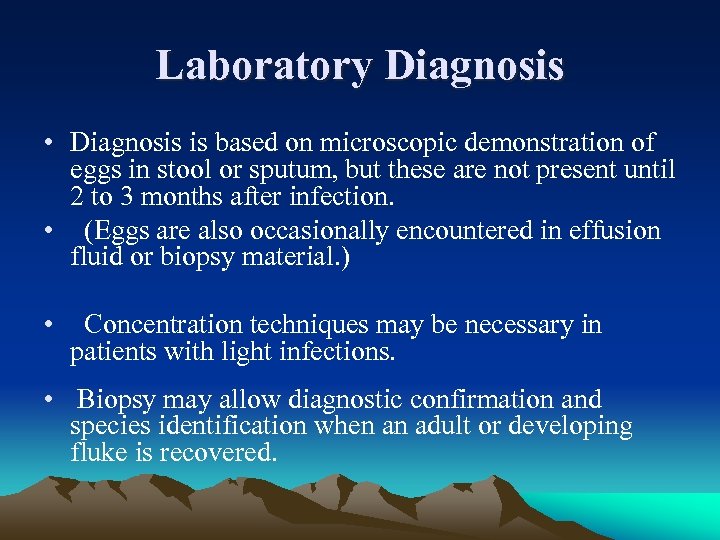 Laboratory Diagnosis

• Diagnosis is based on microscopic demonstration of eggs in stool or sputum, but these are not present until 2 to 3 months after infection.

• (Eggs are also occasionally encountered in effusion fluid or biopsy material.)

• Concentration techniques may be necessary in patients with light infections.

• Biopsy may allow diagnostic confirmation and species identification when an adult or developing fluke is recovered.